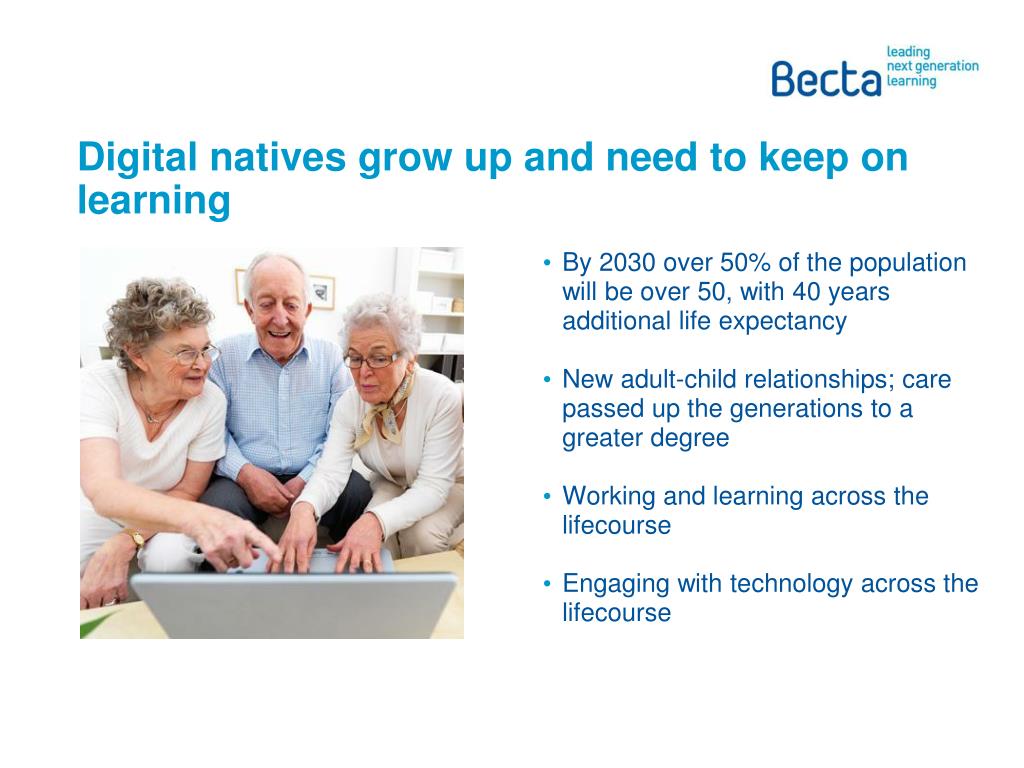 Becta leading next generation learning

Digital natives grow up and need to keep on learning

• By 2030 over 50% of the population will be over 50, with 40 years additional life expectancy

• New adult-child relationships; care passed up the generations to a greater degree

• Working and learning across the lifecourse

• Engaging with technology across the lifecourse